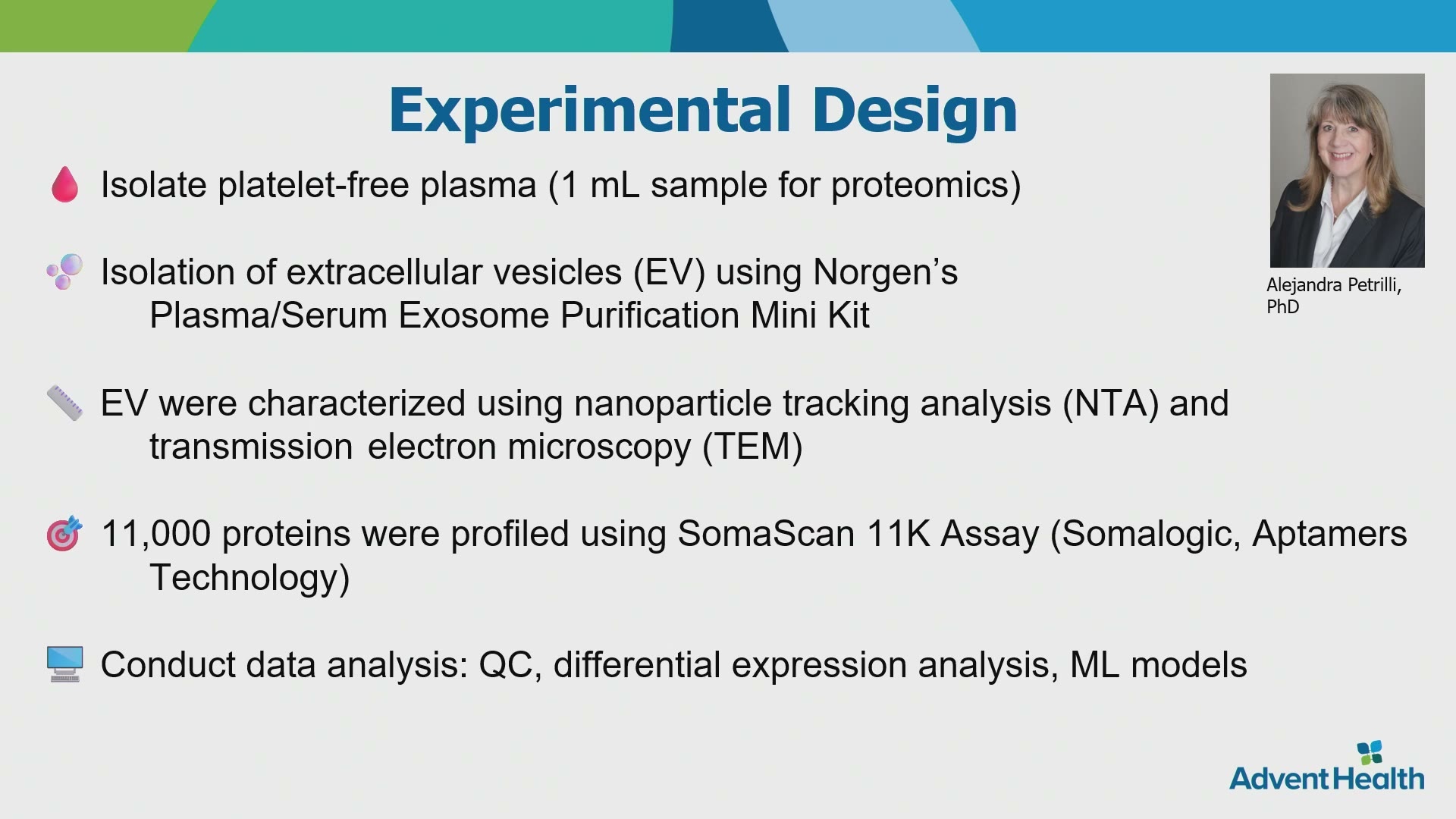 Experimental Design

Isolate platelet-free plasma (1 mL sample for proteomics)

Isolation of extracellular vesicles (EV) using Norgen's Plasma/Serum Exosome Purification Mini Kit

EV were characterized using nanoparticle tracking analysis (NTA) and transmission electron microscopy (TEM)

11,000 proteins were profiled using SomaScan 11K Assay (Somalogic, Aptamers Technology)

Conduct data analysis: QC, differential expression analysis, ML models

Alejandra Petrilli, PhD

AdventHealth